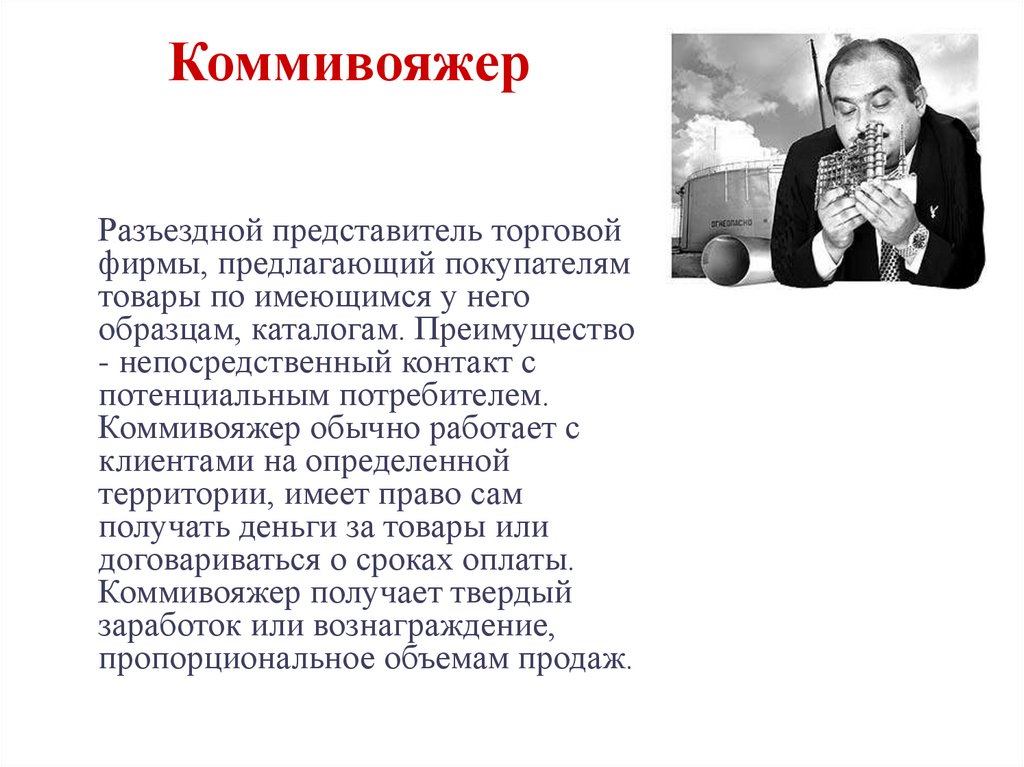 Коммивояжер

Разъездной представитель торговой фирмы, предлагающий покупателям товары по имеющимся у него образцам, каталогам. Преимущество - непосредственный контакт с потенциальным потребителем. Коммивояжер обычно работает с клиентами на определенной территории, имеет право сам получать деньги за товары или договариваться о сроках оплаты. Коммивояжер получает твердый заработок или вознаграждение, пропорциональное объемам продаж.

ОГНЕОПАСНО